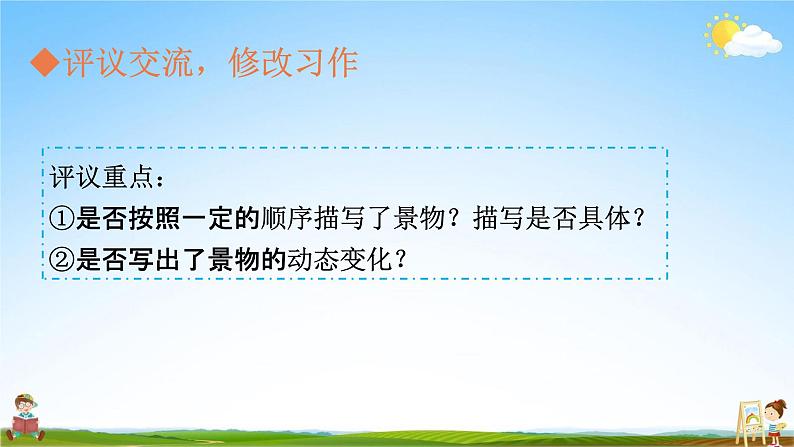 ◆评议交流，修改习作

评议重点：
①是否按照一定的顺序描写了景物？描写是否具体？
②是否写出了景物的动态变化？